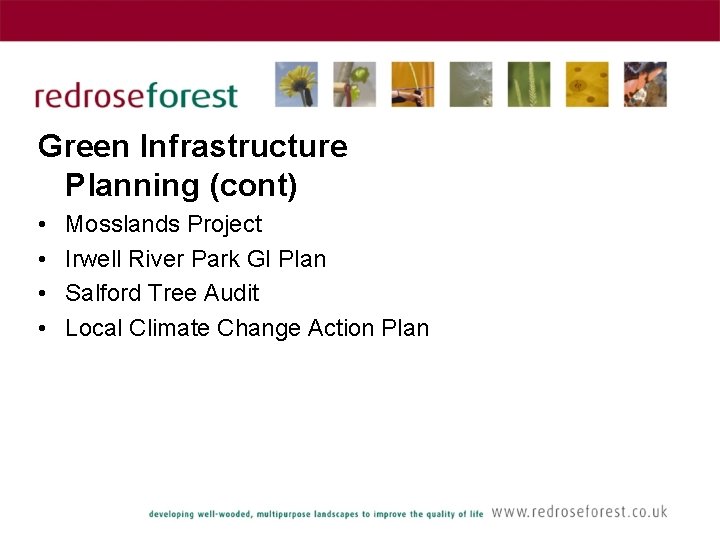 redroseforest

Green Infrastructure Planning (cont)

• Mosslands Project
• Irwell River Park GI Plan
• Salford Tree Audit
• Local Climate Change Action Plan

developing well-wooded, multipurpose landscapes to improve the quality of life www.redroseforest.co.uk